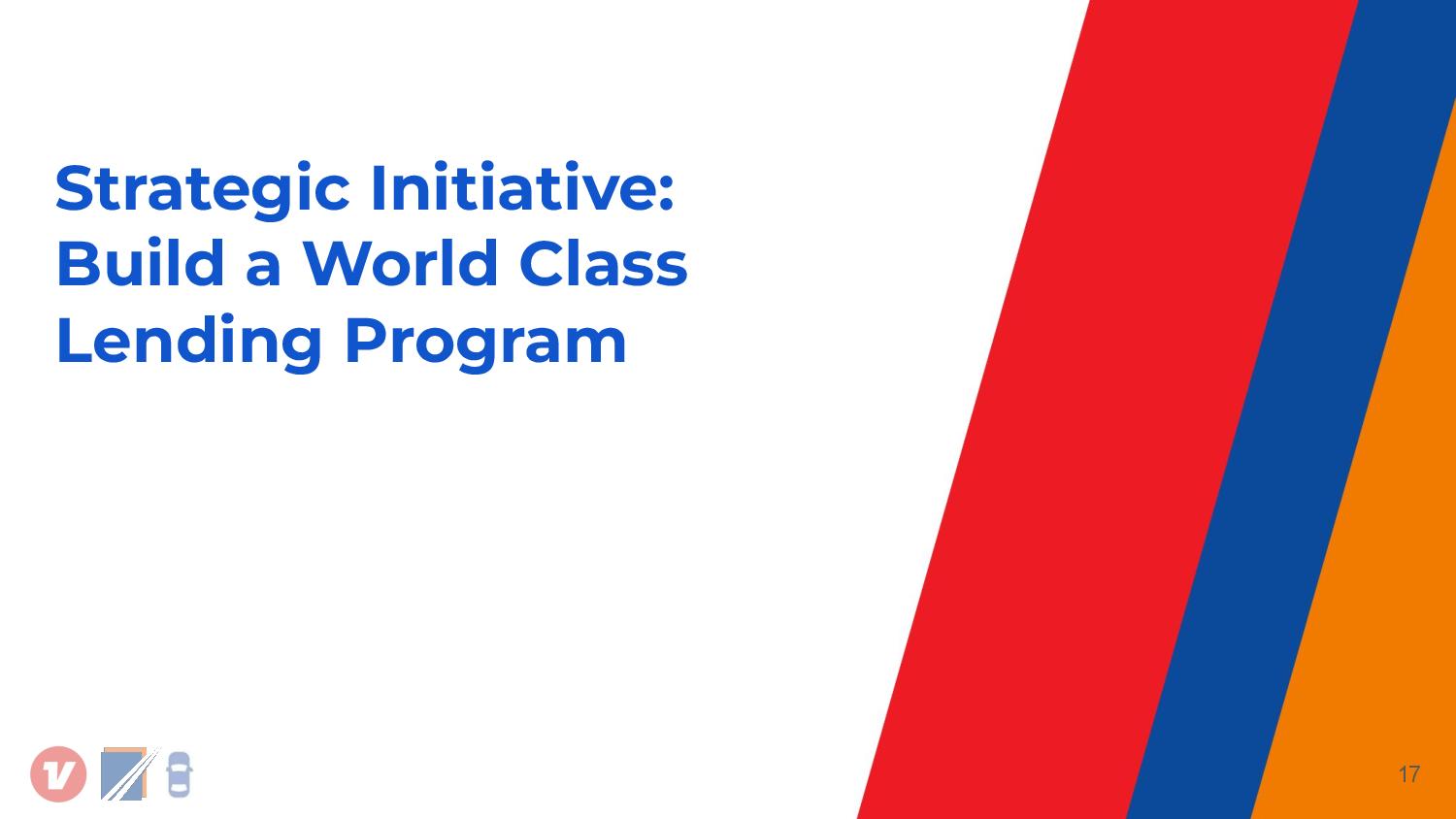 Strategic Initiative: Build a World Class Lending Program

17